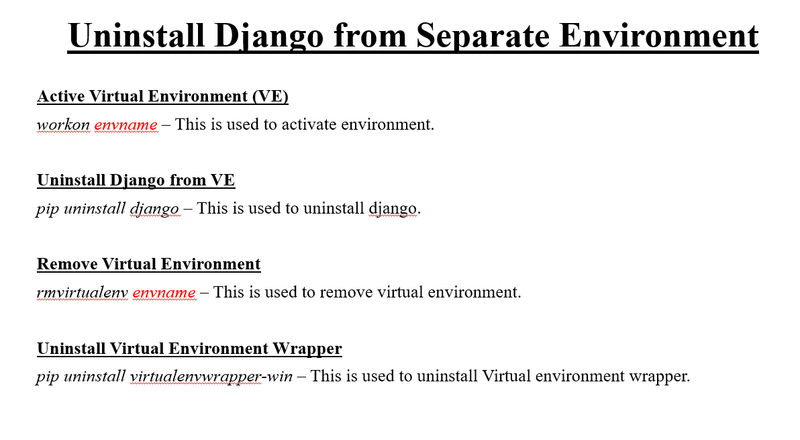 Uninstall Django from Separate Environment

Active Virtual Environment (VE)

workon envname – This is used to activate environment.

Uninstall Django from VE

pip uninstall django – This is used to uninstall django.

Remove Virtual Environment

rmvirtualenv envname – This is used to remove virtual environment.

Uninstall Virtual Environment Wrapper

pip uninstall virtualenvwrapper-win – This is used to uninstall Virtual environment wrapper.